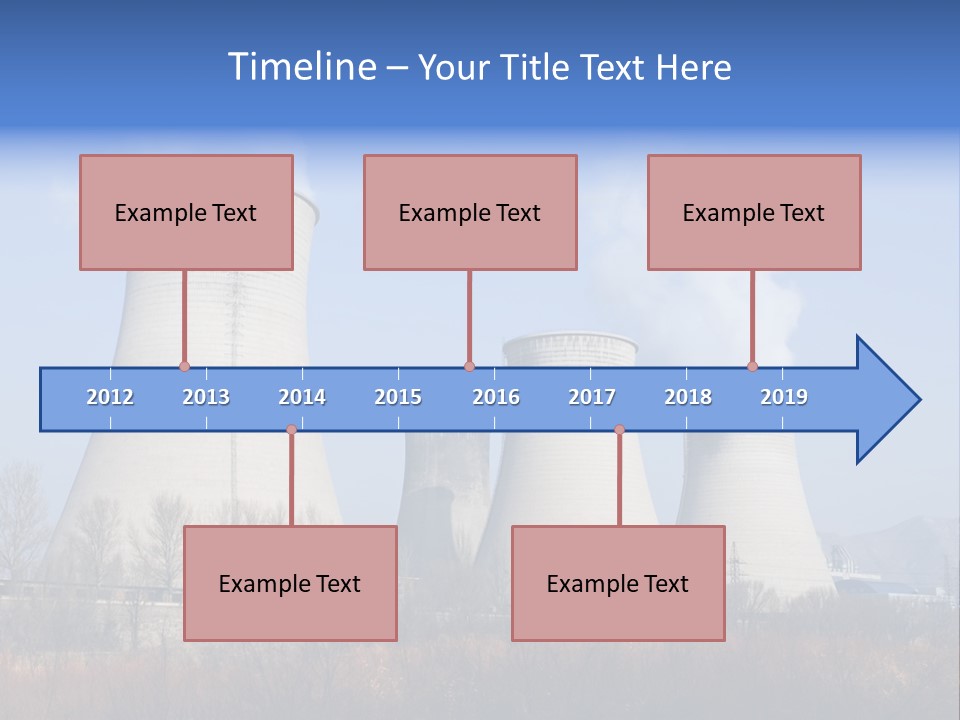 Timeline – Your Title Text Here

Example Text

Example Text

Example Text

2012 2013 2014 2015 2016 2017 2018 2019

Example Text

Example Text